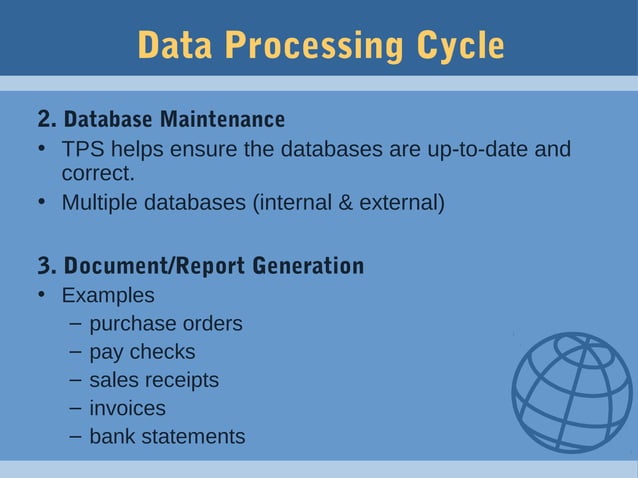 Data Processing Cycle

2. Database Maintenance
• TPS helps ensure the databases are up-to-date and correct.
• Multiple databases (internal & external)

3. Document/Report Generation
• Examples
– purchase orders
– pay checks
– sales receipts
– invoices
– bank statements